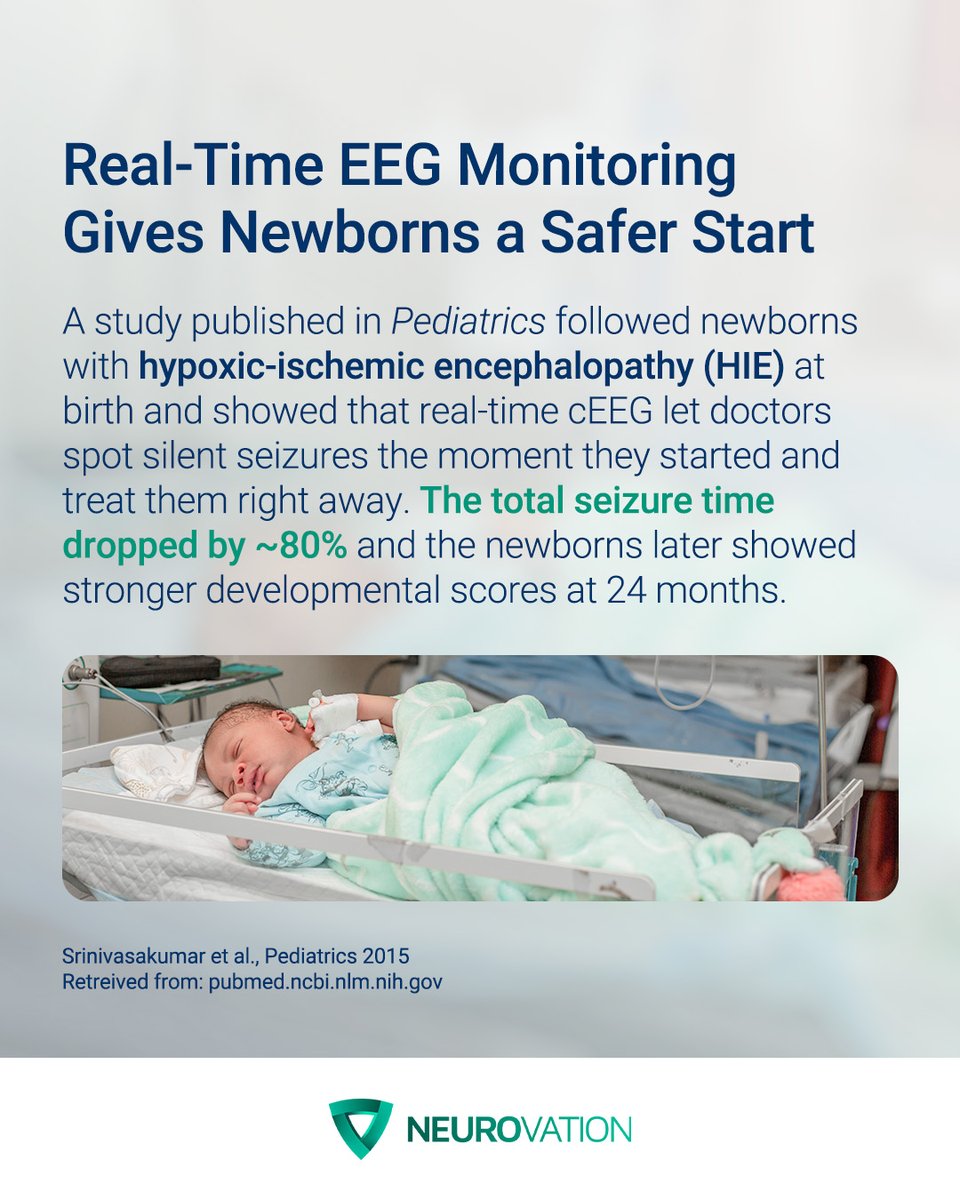 Real-Time EEG Monitoring Gives Newborns a Safer Start

A study published in Pediatrics followed newborns with hypoxic-ischemic encephalopathy (HIE) at birth and showed that real-time cEEG let doctors spot silent seizures the moment they started and treat them right away. The total seizure time dropped by ~80% and the newborns later showed stronger developmental scores at 24 months.

Srinivasakumar et al., Pediatrics 2015
Retreived from: pubmed.ncbi.nlm.nih.gov

NEUROVATION